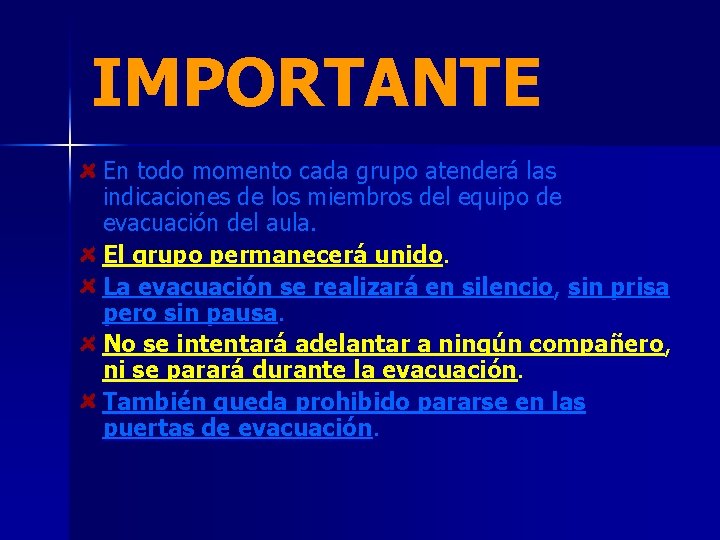 IMPORTANTE

En todo momento cada grupo atenderá las indicaciones de los miembros del equipo de evacuación del aula.

El grupo permanecerá unido.

La evacuación se realizará en silencio, sin prisa pero sin pausa.

No se intentará adelantar a ningún compañero, ni se parará durante la evacuación.

También queda prohibido pararse en las puertas de evacuación.